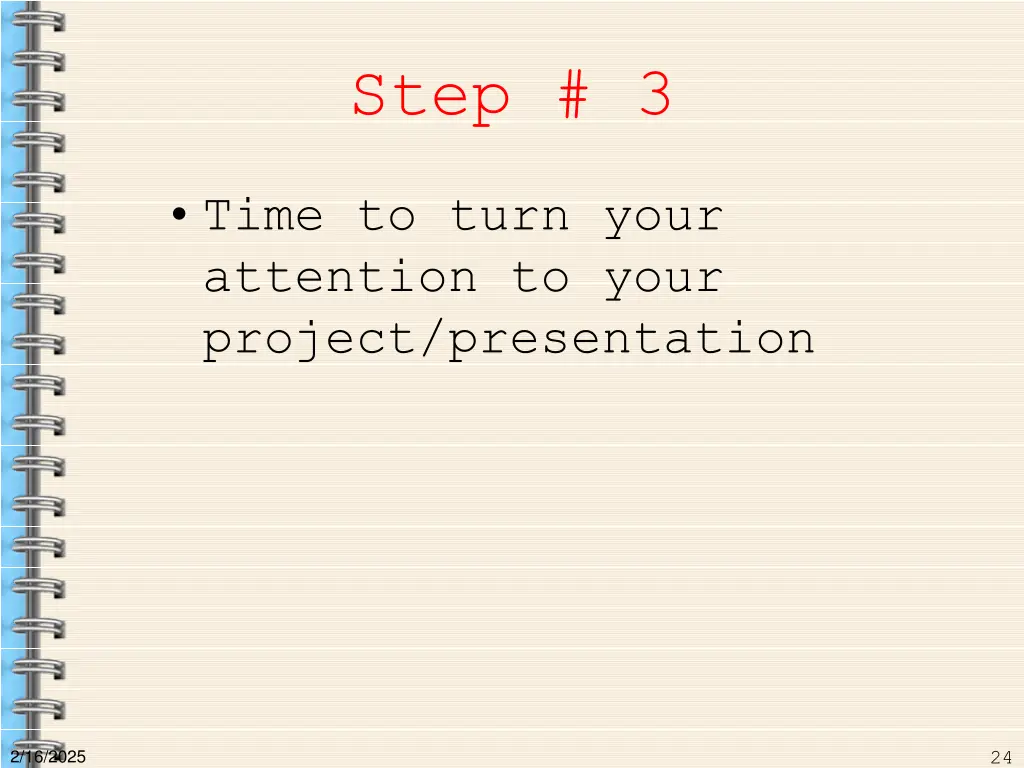 Step # 3

• Time to turn your attention to your project/presentation

2/16/2025

24